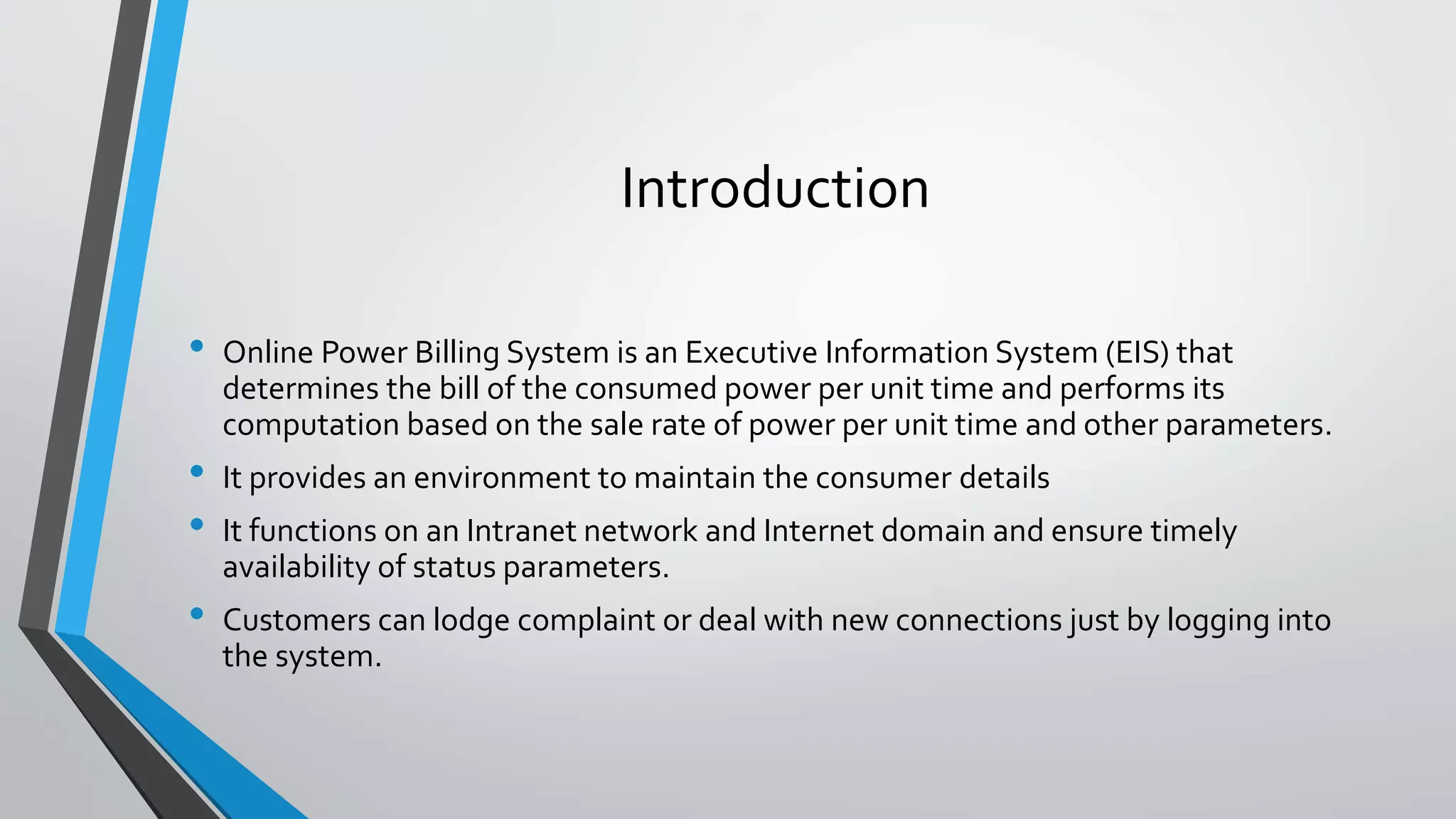 Introduction

• Online Power Billing System is an Executive Information System (EIS) that determines the bill of the consumed power per unit time and performs its computation based on the sale rate of power per unit time and other parameters.

• It provides an environment to maintain the consumer details

• It functions on an Intranet network and Internet domain and ensure timely availability of status parameters.

• Customers can lodge complaint or deal with new connections just by logging into the system.